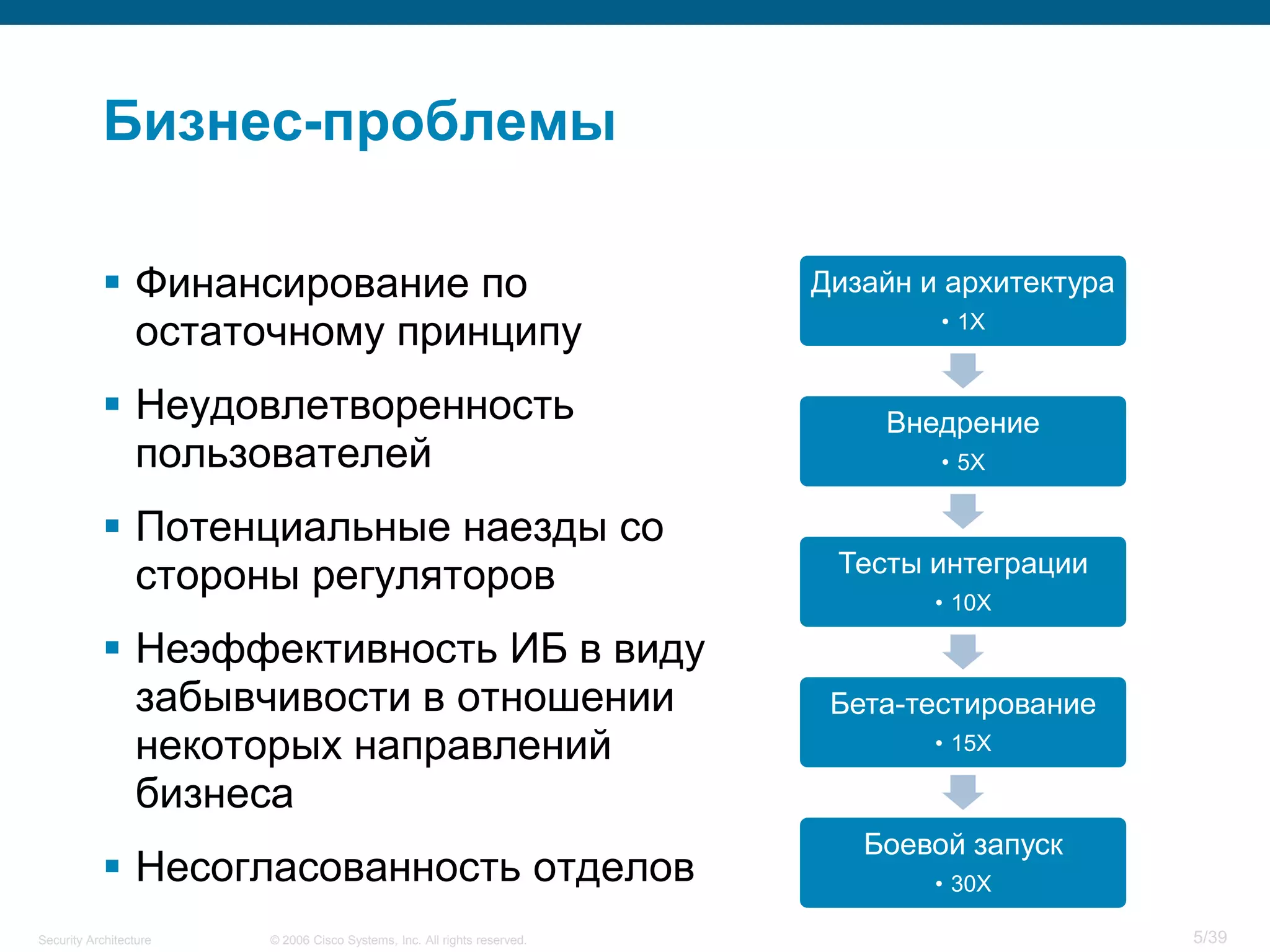 Бизнес-проблемы

▪ Финансирование по остаточному принципу

▪ Неудовлетворенность пользователей

▪ Потенциальные наезды со стороны регуляторов

▪ Неэффективность ИБ в виду забывчивости в отношении некоторых направлений бизнеса

▪ Несогласованность отделов

Дизайн и архитектура
• 1X

Внедрение
• 5X

Тесты интеграции
• 10X

Бета-тестирование
• 15X

Боевой запуск
• 30X

Security Architecture © 2006 Cisco Systems, Inc. All rights reserved. 5/39